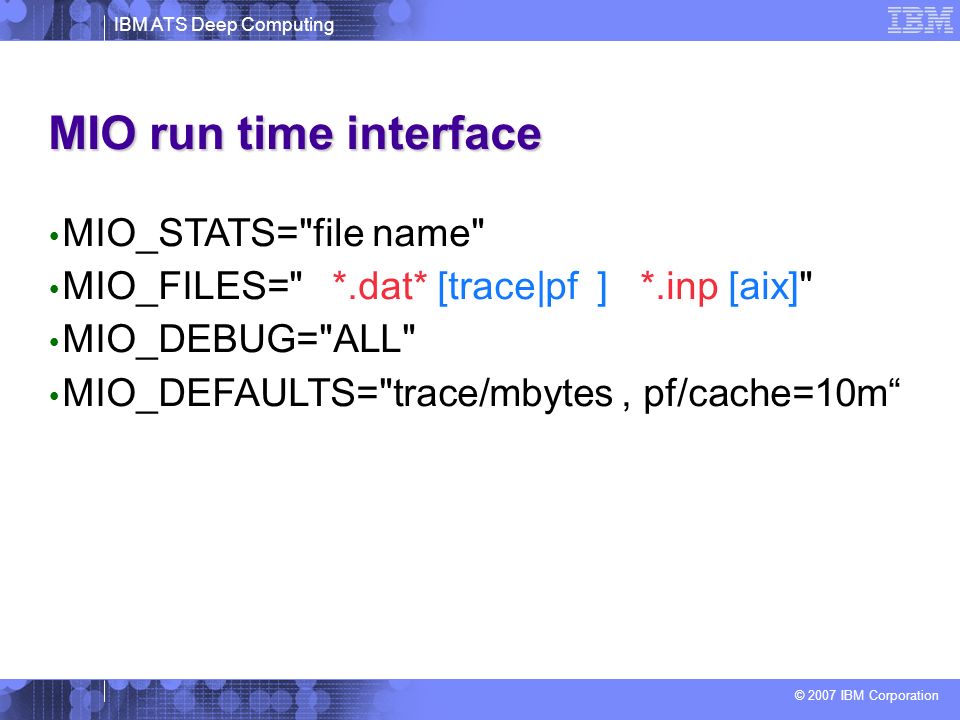 IBM ATS Deep Computing

IBM

MIO run time interface

• MIO_STATS="file name"

• MIO_FILES=" *.dat* [trace|pf ] *.inp [aix]"

• MIO_DEBUG="ALL"

• MIO_DEFAULTS="trace/mbytes , pf/cache=10m“

© 2007 IBM Corporation